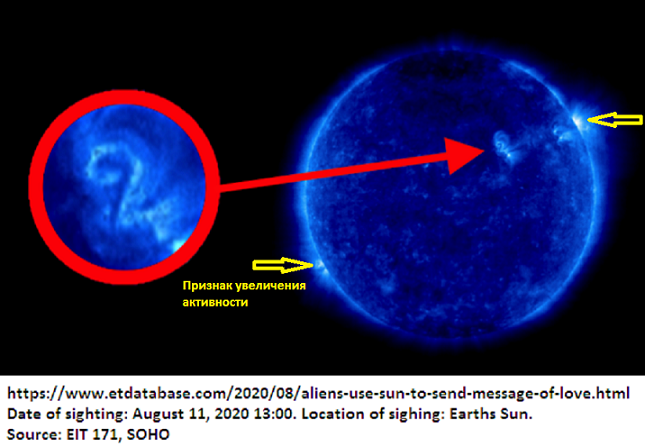 Признак увеличения активности

https://www.etdatabase.com/2020/08/aliens-use-sun-to-send-message-of-love.html
Date of sighting: August 11, 2020 13:00. Location of sighing: Earths Sun.
Source: EIT 171, SOHO